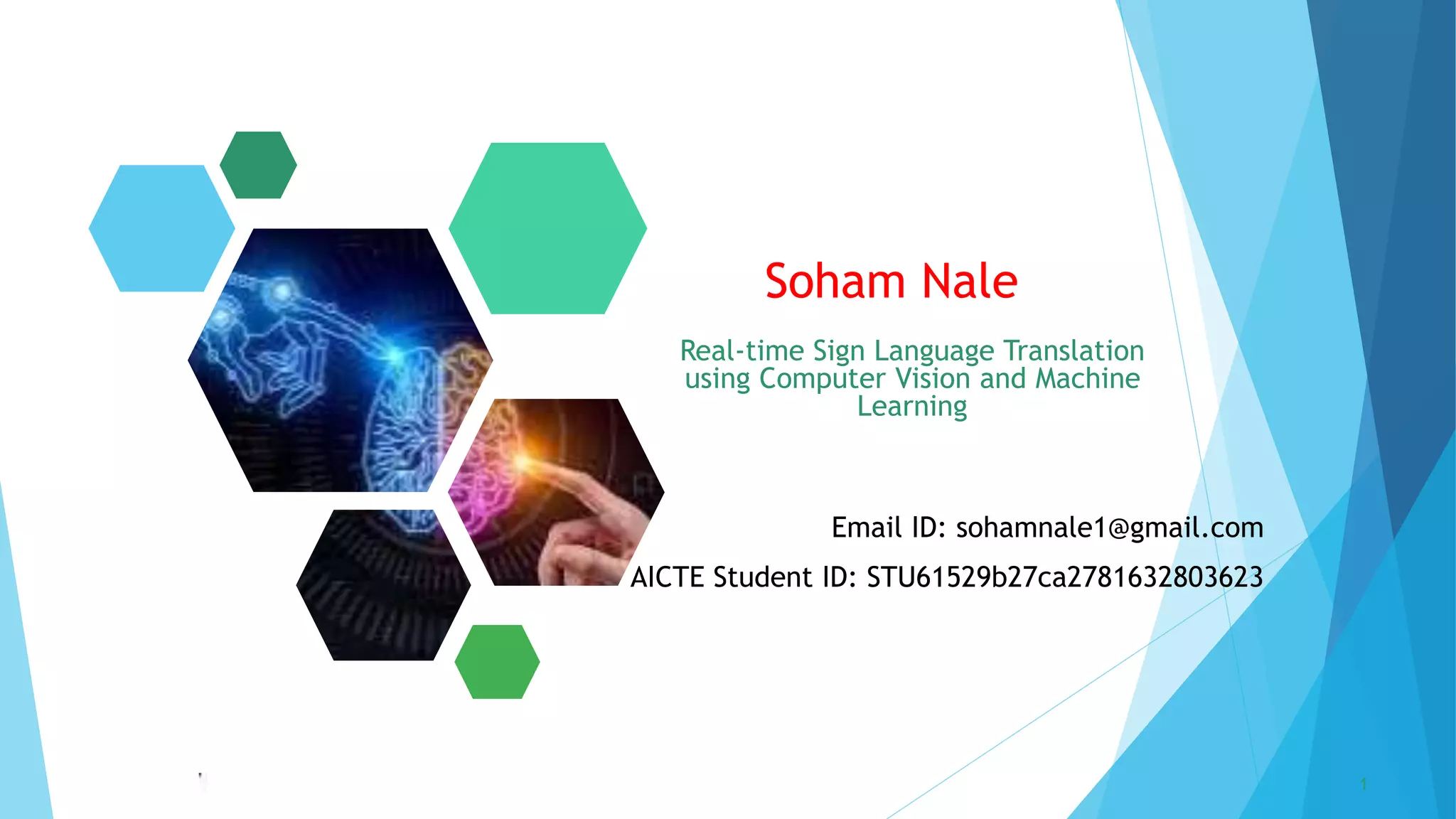 Soham Nale

Real-time Sign Language Translation using Computer Vision and Machine Learning

Email ID: sohamnale1@gmail.com

AICTE Student ID: STU61529b27ca2781632803623

1